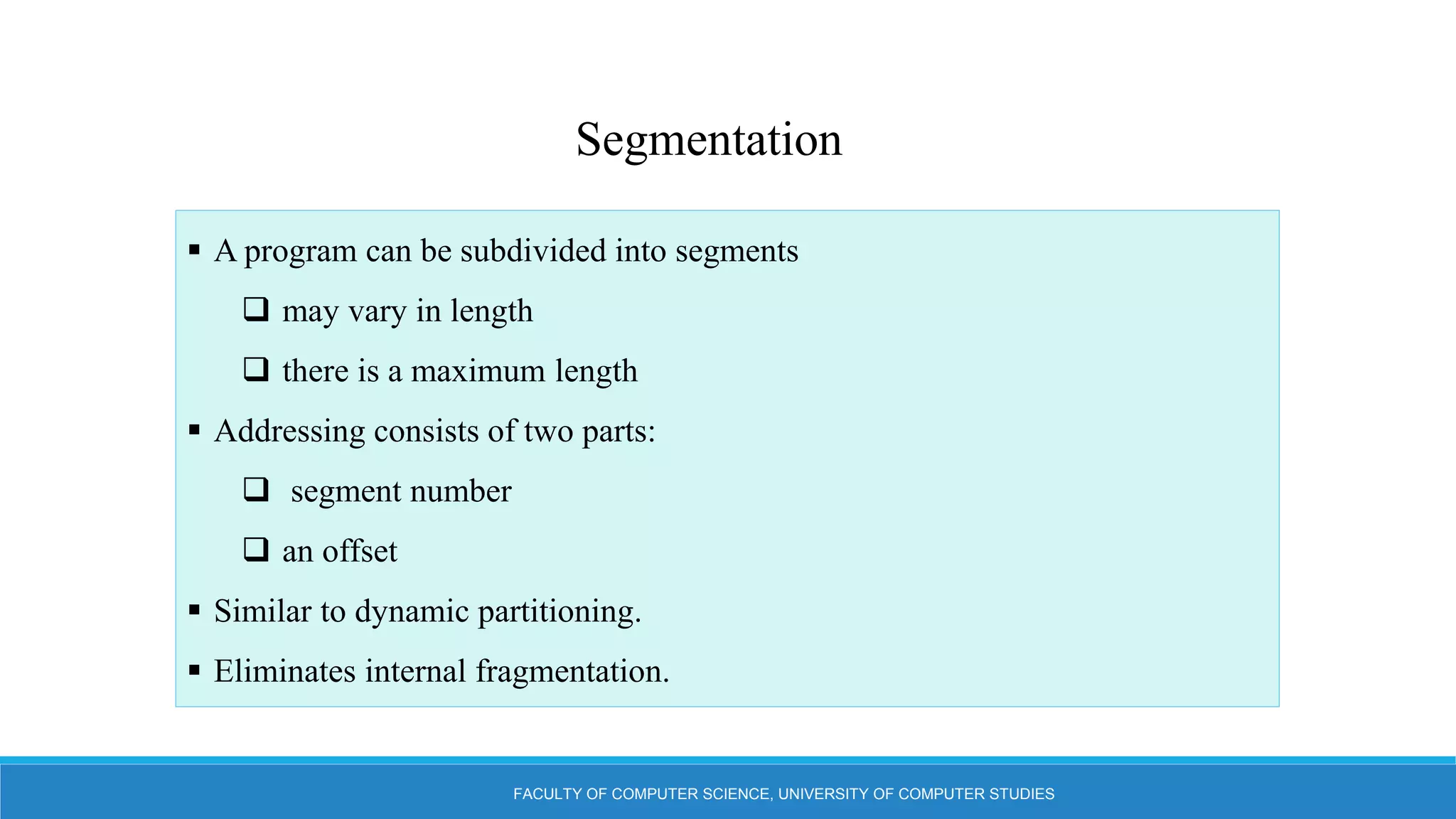 Segmentation

▪ A program can be subdivided into segments

❑ may vary in length

❑ there is a maximum length

▪ Addressing consists of two parts:

❑ segment number

❑ an offset

▪ Similar to dynamic partitioning.

▪ Eliminates internal fragmentation.

FACULTY OF COMPUTER SCIENCE, UNIVERSITY OF COMPUTER STUDIES